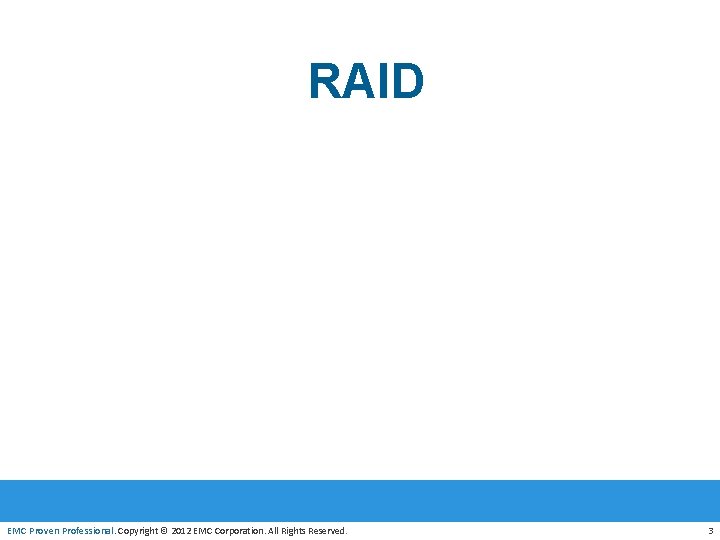 RAID

EMC Proven Professional. Copyright © 2012 EMC Corporation. All Rights Reserved. 3